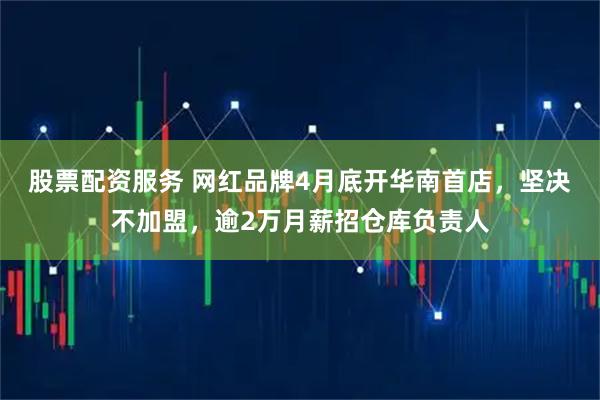 股票配资服务 网红品牌4月底开华南首店，坚决不加盟，逾2万月薪招仓库负责人